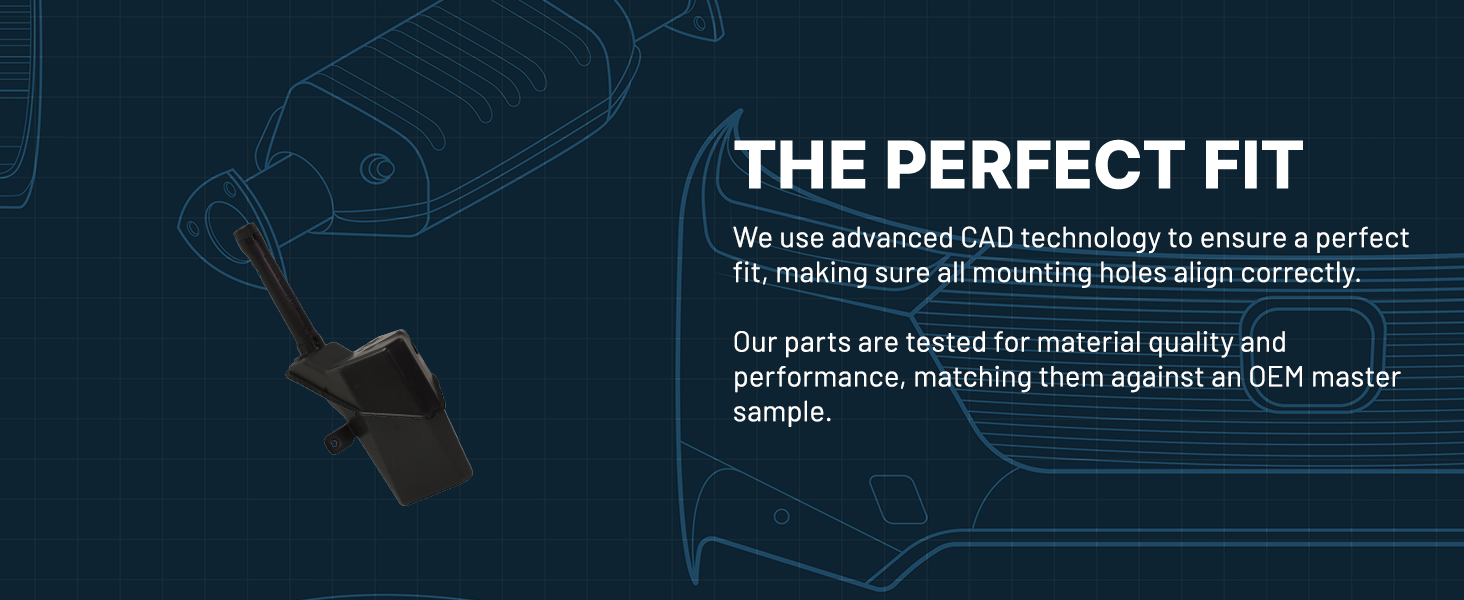 THE PERFECT FIT

We use advanced CAD technology to ensure a perfect fit, making sure all mounting holes align correctly.

Our parts are tested for material quality and performance, matching them against an OEM master sample.